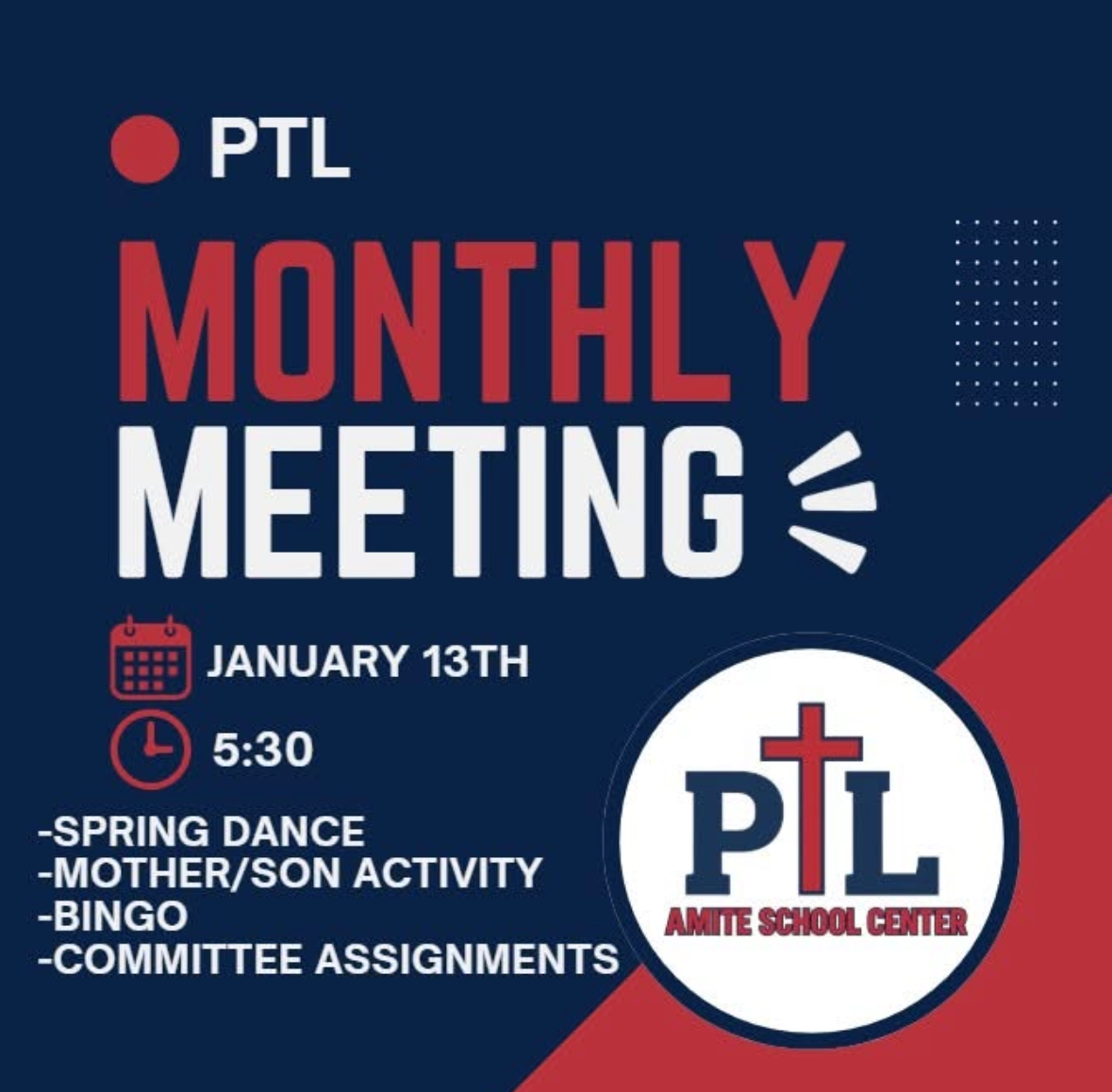 PTL

MONTHLY MEETING

JANUARY 13TH

5:30

-SPRING DANCE
-MOTHER/SON ACTIVITY
-BINGO
-COMMITTEE ASSIGNMENTS

PTL
AMITE SCHOOL CENTER